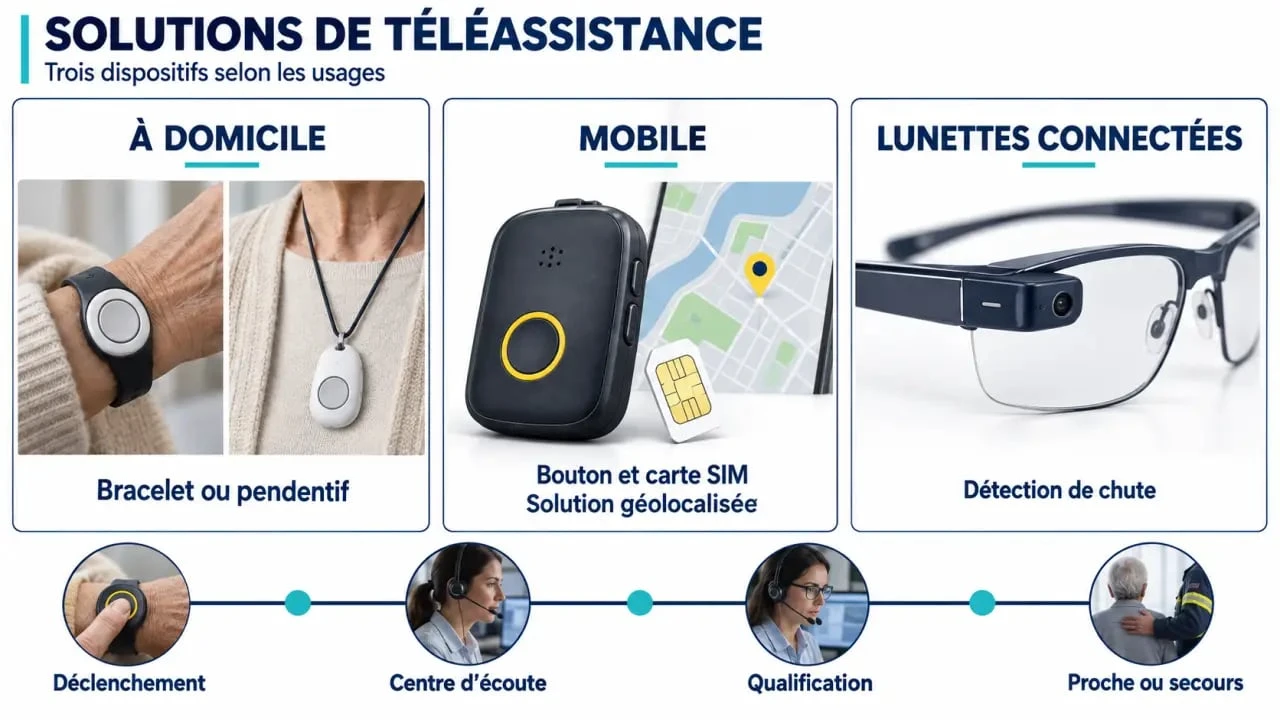 SOLUTIONS DE TÉLÉASSISTANCE
Trois dispositifs selon les usages

À DOMICILE
Bracelet ou pendentif

MOBILE
Bouton et carte SIM
Solution géolocalisée

LUNETTES CONNECTÉES
Détection de chute

Déclenchement
Centre d'écoute
Qualification
Proche ou secours